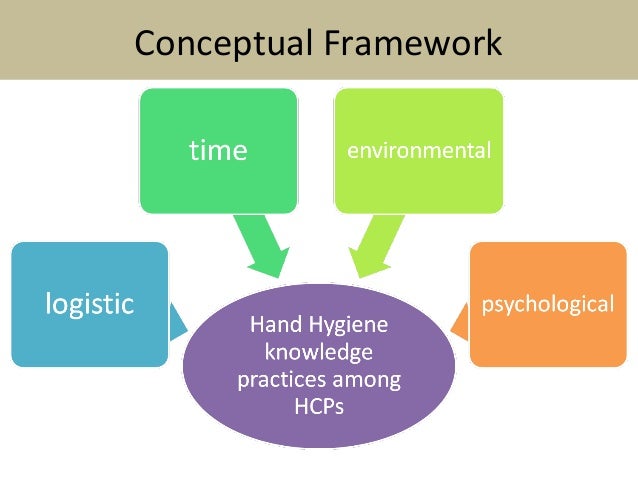 Conceptual Framework

time

environmental

logistic

psychological

Hand Hygiene knowledge practices among HCPs